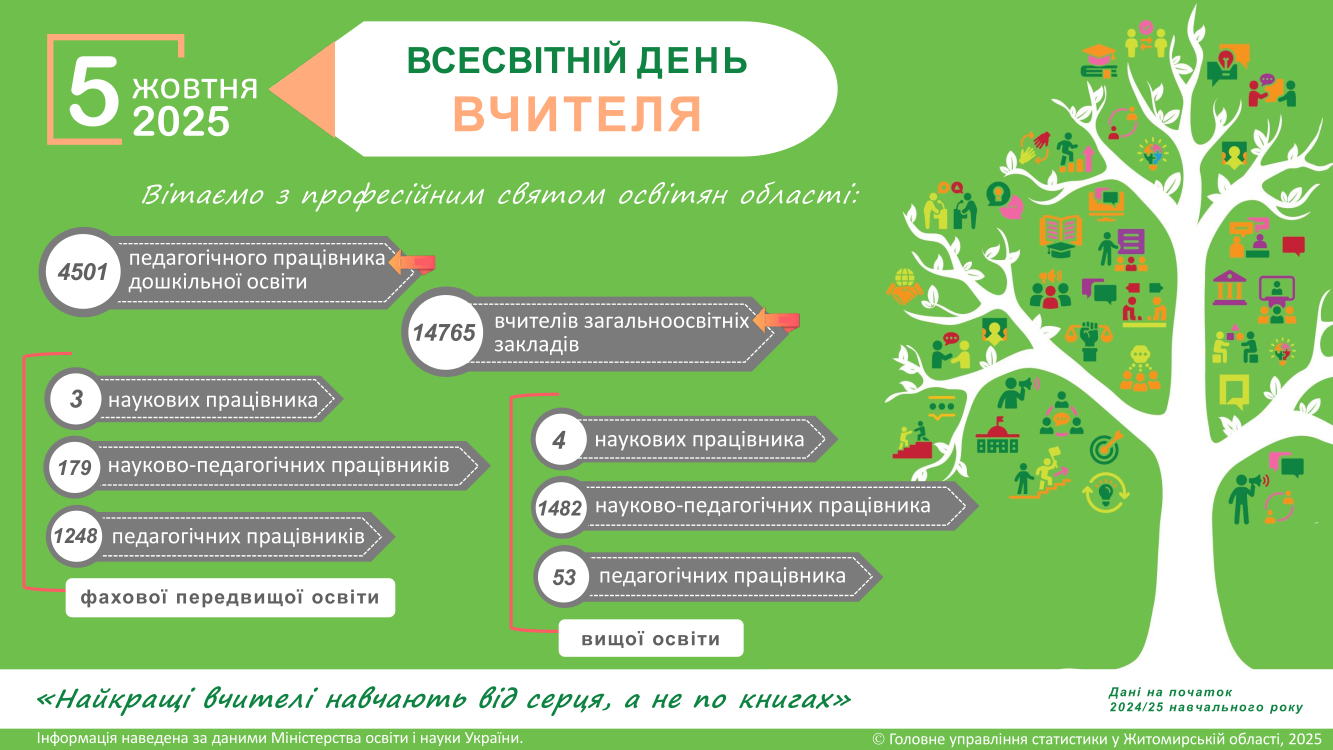 5 ЖОВТНЯ 2025

ВСЕСВІТНІЙ ДЕНЬ ВЧИТЕЛЯ

Вітаємо з професійним святом освітян області:

4501 педагогічного працівника дошкільної освіти

14765 вчителів загальноосвітніх закладів

3 наукових працівника

179 науково-педагогічних працівників

1248 педагогічних працівників

фахової передвищої освіти

4 наукових працівника

1482 науково-педагогічних працівника

53 педагогічних працівника

вищої освіти

«Найкращі вчителі навчають від серця, а не по книгах»

Дані на початок 2024/25 навчального року

Інформація наведена за даними Міністерства освіти і науки України.

© Головне управління статистики у Житомирській області, 2025